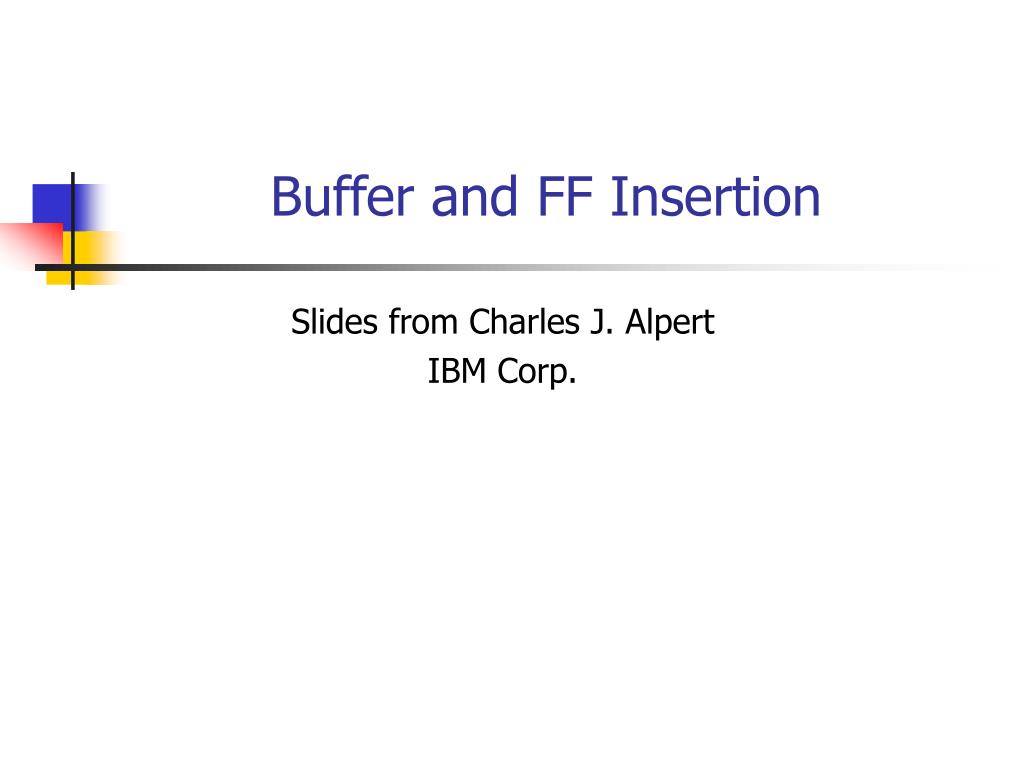 Buffer and FF Insertion

Slides from Charles J. Alpert
IBM Corp.